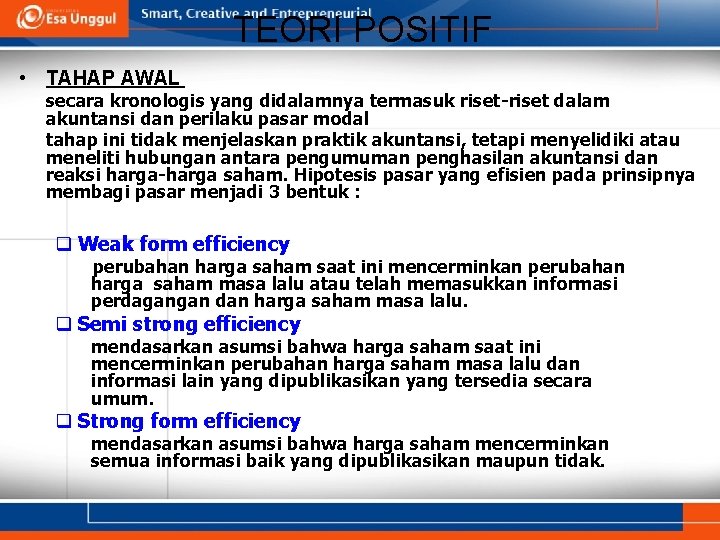 Esa Unggul

Smart, Creative and Entrepreneurial

TEORI POSITIF

• TAHAP AWAL

secara kronologis yang didalamnya termasuk riset-riset dalam akuntansi dan perilaku pasar modal

tahap ini tidak menjelaskan praktik akuntansi, tetapi menyelidiki atau meneliti hubungan antara pengumuman penghasilan akuntansi dan reaksi harga-harga saham. Hipotesis pasar yang efisien pada prinsipnya membagi pasar menjadi 3 bentuk :

❑ Weak form efficiency

perubahan harga saham saat ini mencerminkan perubahan harga saham masa lalu atau telah memasukkan informasi perdagangan dan harga saham masa lalu.

❑ Semi strong efficiency

mendasarkan asumsi bahwa harga saham saat ini mencerminkan perubahan harga saham masa lalu dan informasi lain yang dipublikasikan yang tersedia secara umum.

❑ Strong form efficiency

mendasarkan asumsi bahwa harga saham mencerminkan semua informasi baik yang dipublikasikan maupun tidak.